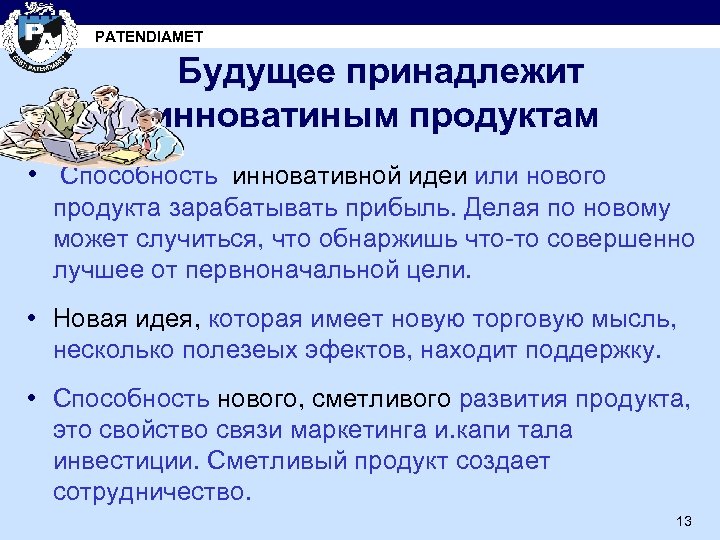 PATENDIAMET

Будущее принадлежит инноватиным продуктам

• Способность инновативной идеи или нового продукта зарабатывать прибыль. Делая по новому может случиться, что обнаржишь что-то совершенно лучшее от первноначальной цели.

• Новая идея, которая имеет новую торговую мысль, несколько полезеых эфектов, находит поддержку.

• Способность нового, сметливого развития продукта, это свойство связи маркетинга и.капи тала инвестиции. Сметливый продукт создает сотрудничество.

13